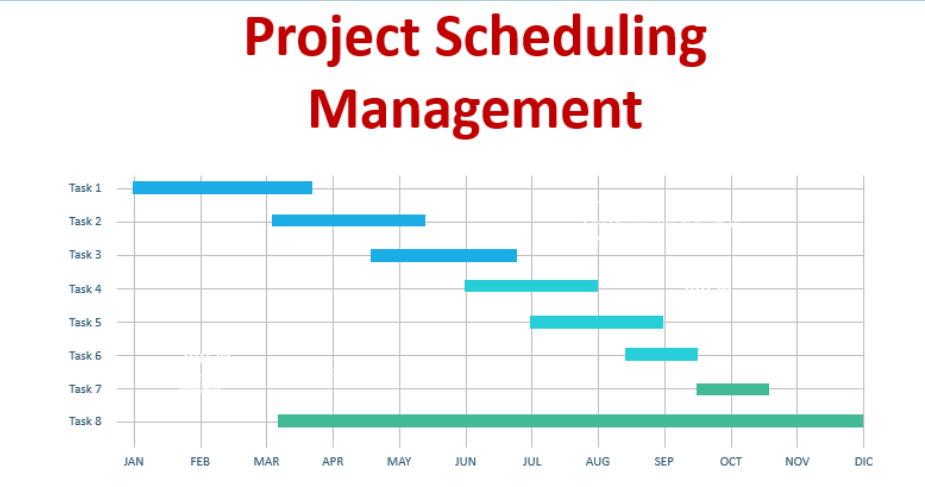 Project Scheduling Management

Task 1
Task 2
Task 3
Task 4
Task 5
Task 6
Task 7
Task 8

JAN FEB MAR APR MAY JUN JUL AUG SEP OCT NOV DIC